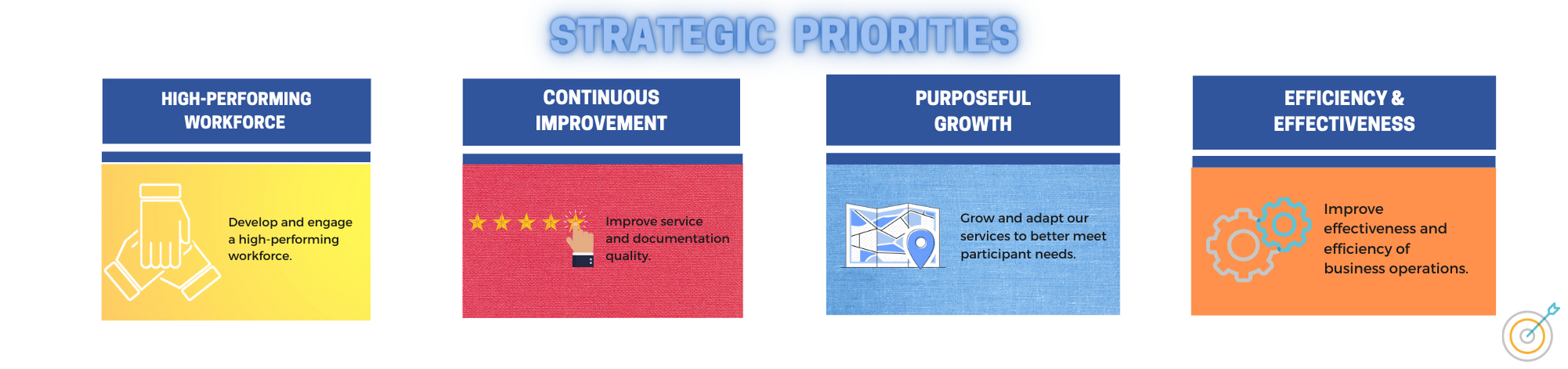 STRATEGIC PRIORITIES

HIGH-PERFORMING WORKFORCE

Develop and engage a high-performing workforce.

CONTINUOUS IMPROVEMENT

Improve service and documentation quality.

PURPOSEFUL GROWTH

Grow and adapt our services to better meet participant needs.

EFFICIENCY & EFFECTIVENESS

Improve effectiveness and efficiency of business operations.